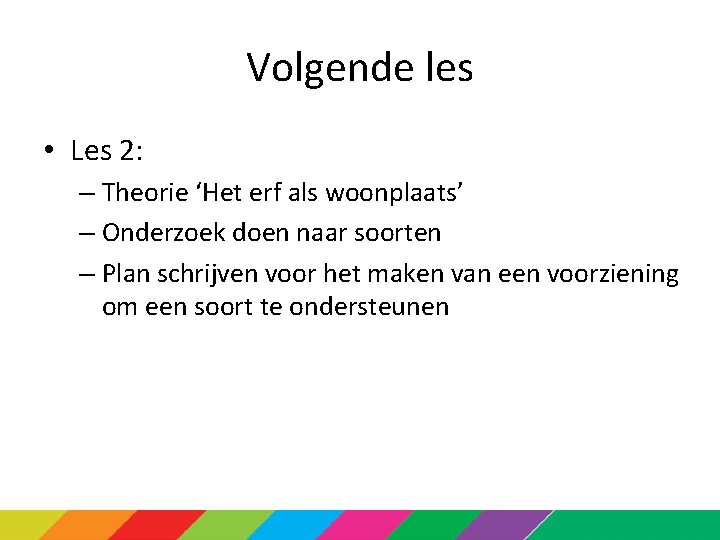 Volgende les

• Les 2:
– Theorie ‘Het erf als woonplaats’
– Onderzoek doen naar soorten
– Plan schrijven voor het maken van een voorziening om een soort te ondersteunen